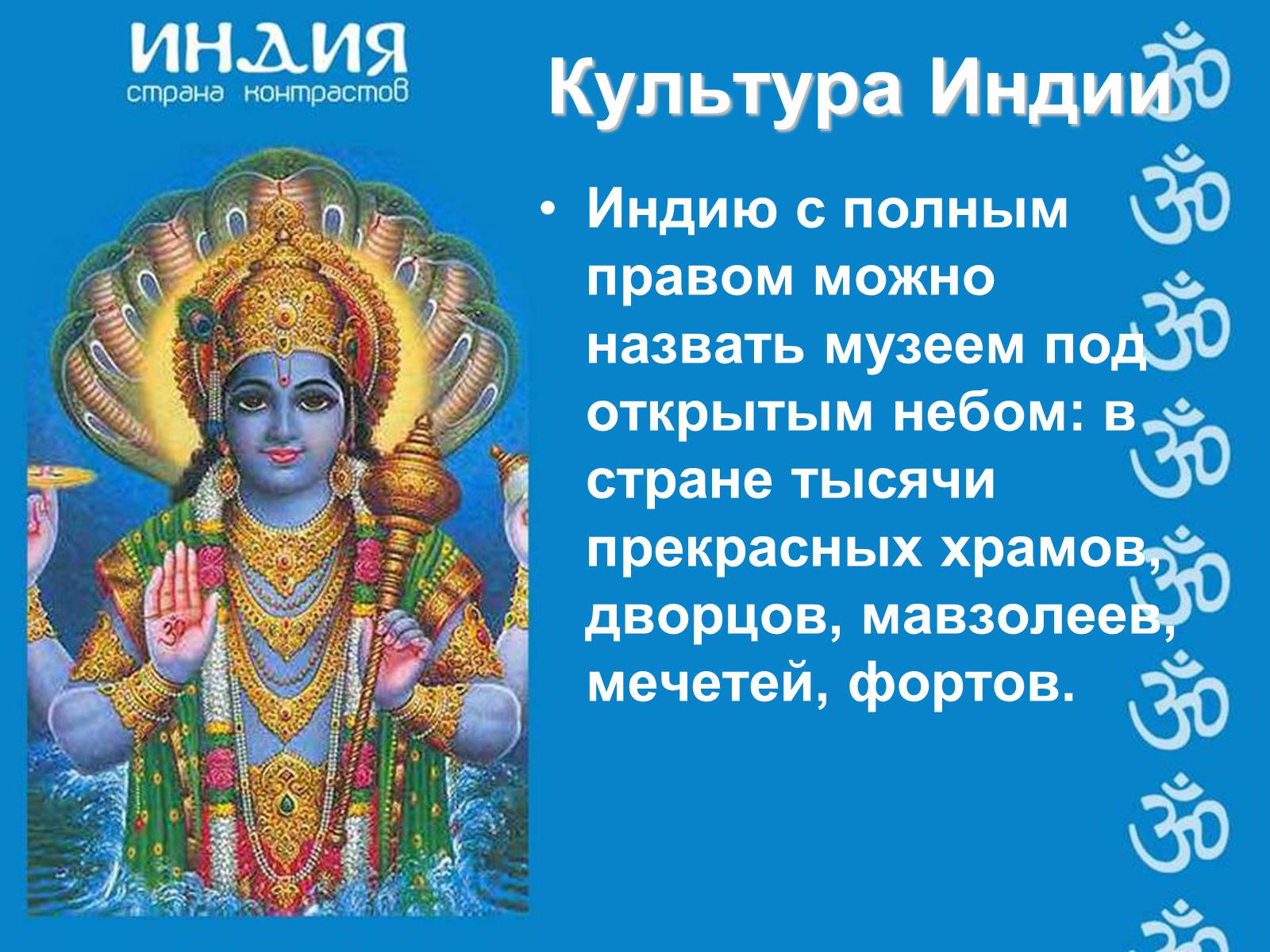 ИНДИЯ
страна контрастов

Культура Индии

• Индию с полным правом можно назвать музеем под открытым небом: в стране тысячи прекрасных храмов, дворцов, мавзолеев, мечетей, фортов.